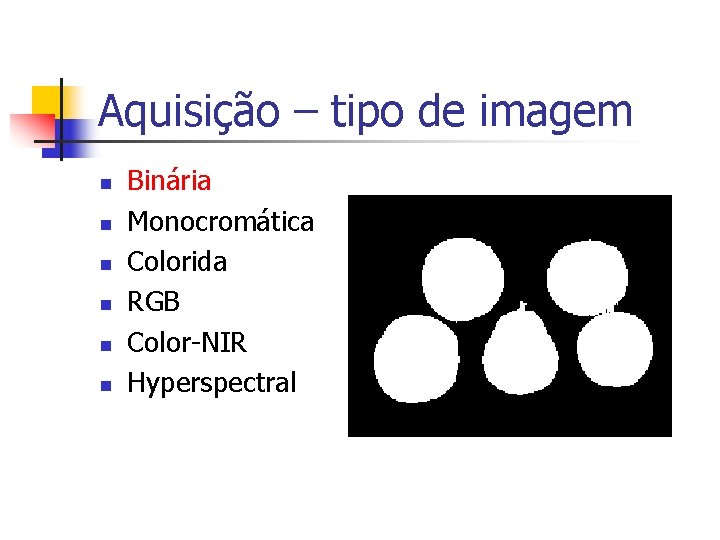 Aquisição – tipo de imagem

- Binária
- Monocromática
- Colorida
- RGB
- Color-NIR
- Hyperspectral